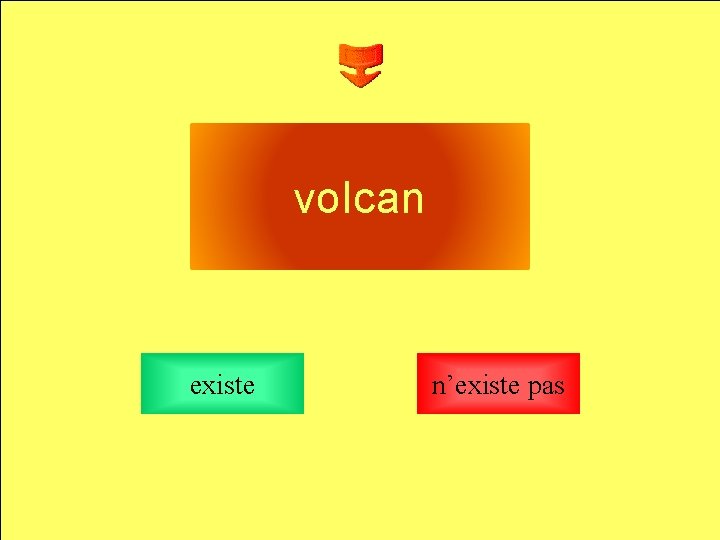 volcan

existe

n’existe pas